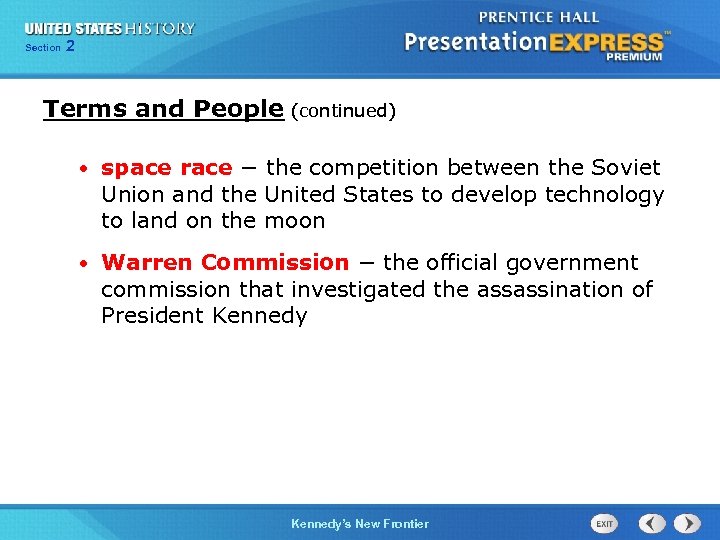 UNITED STATES HISTORY
Section 2

PRENTICE HALL
PresentationEXPRESS™
PREMIUM

Terms and People (continued)

• space race − the competition between the Soviet Union and the United States to develop technology to land on the moon

• Warren Commission − the official government commission that investigated the assassination of President Kennedy

Kennedy's New Frontier

EXIT